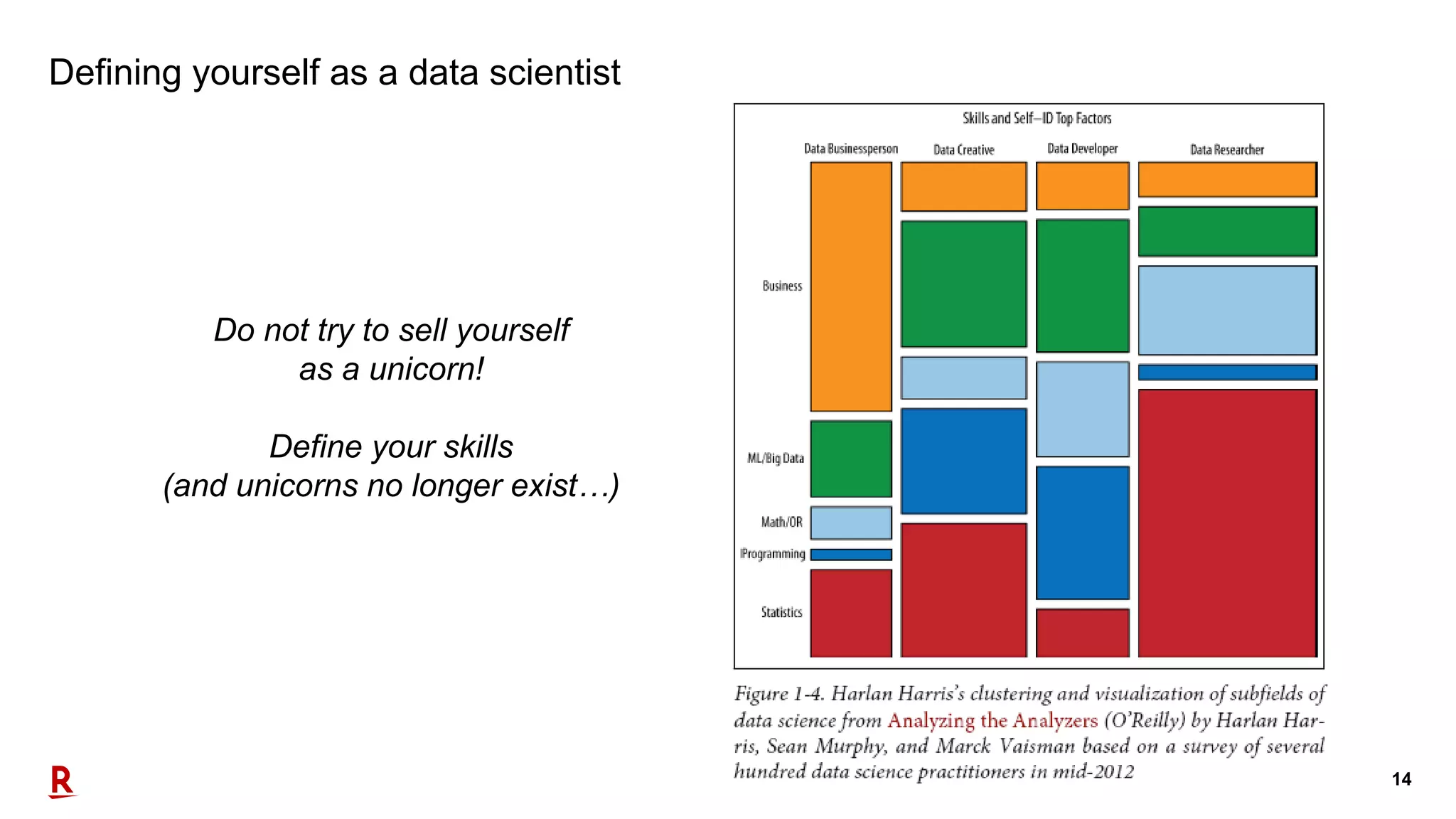 Defining yourself as a data scientist

Do not try to sell yourself as a unicorn!

Define your skills (and unicorns no longer exist…)

Skills and Self–ID Top Factors

Data Businessperson

Data Creative

Data Developer

Data Researcher

Business

ML/Big Data

Math/OR

Programming

Statistics

Figure 1-4. Harlan Harris's clustering and visualization of subfields of data science from Analyzing the Analyzers (O'Reilly) by Harlan Harris, Sean Murphy, and Marck Vaisman based on a survey of several hundred data science practitioners in mid-2012

R

14